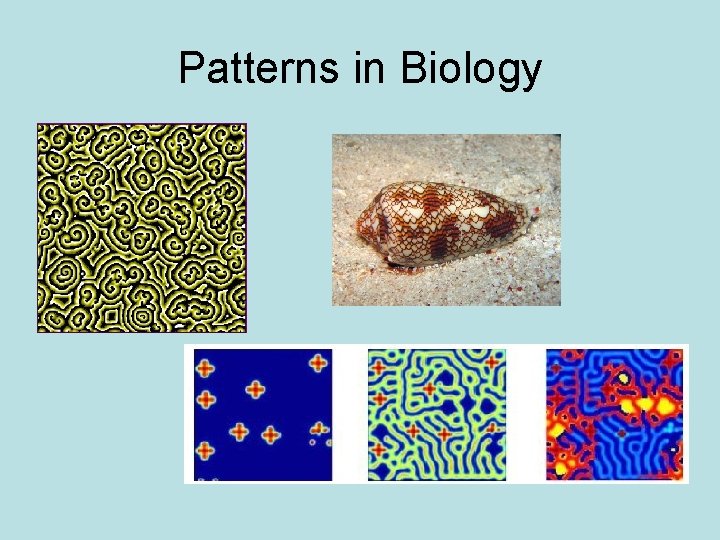 Patterns in Biology